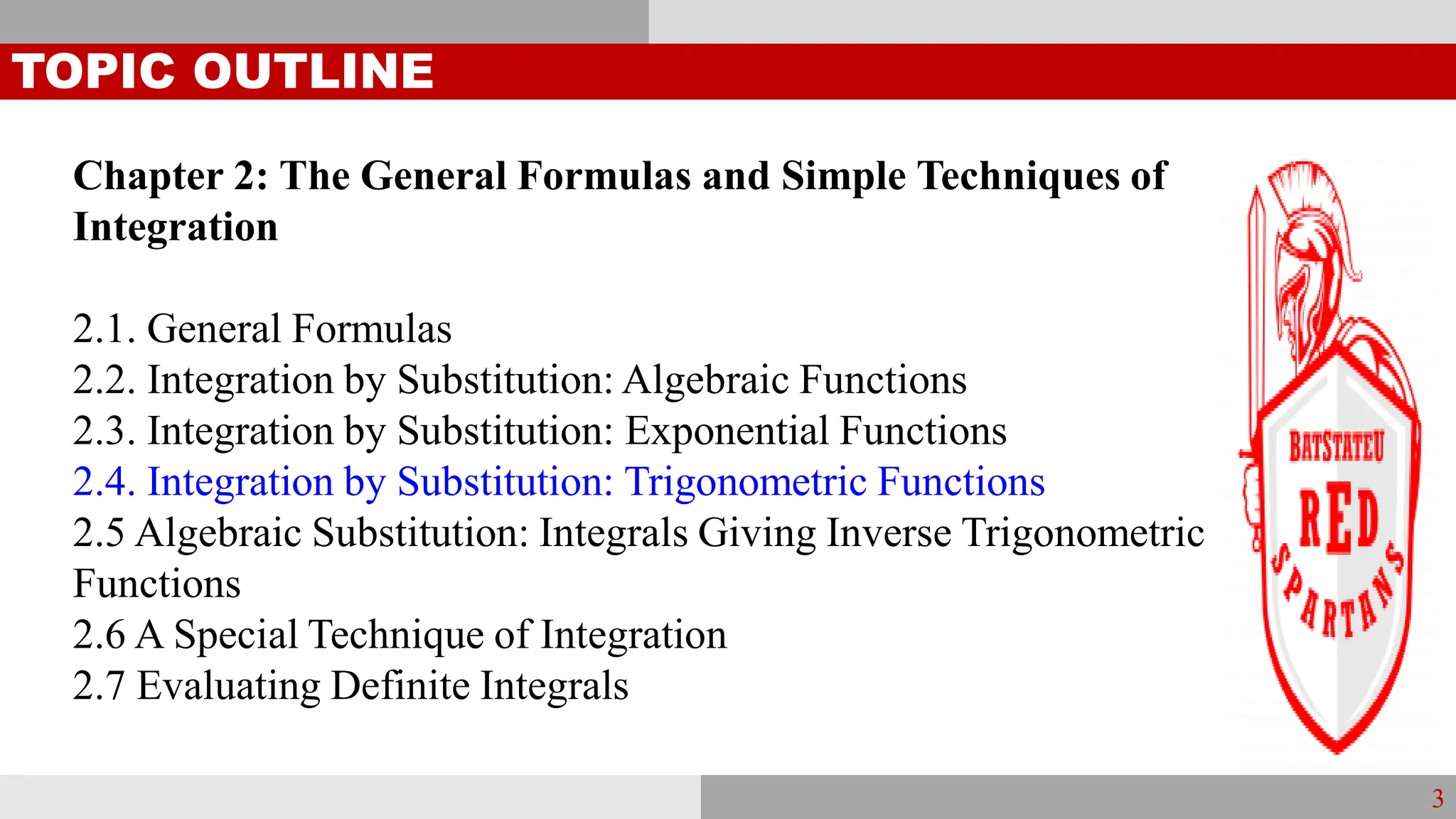 TOPIC OUTLINE

Chapter 2: The General Formulas and Simple Techniques of Integration

2.1. General Formulas
2.2. Integration by Substitution: Algebraic Functions
2.3. Integration by Substitution: Exponential Functions
2.4. Integration by Substitution: Trigonometric Functions
2.5 Algebraic Substitution: Integrals Giving Inverse Trigonometric Functions
2.6 A Special Technique of Integration
2.7 Evaluating Definite Integrals

BATSTATEU
RED
SPARTANS

3